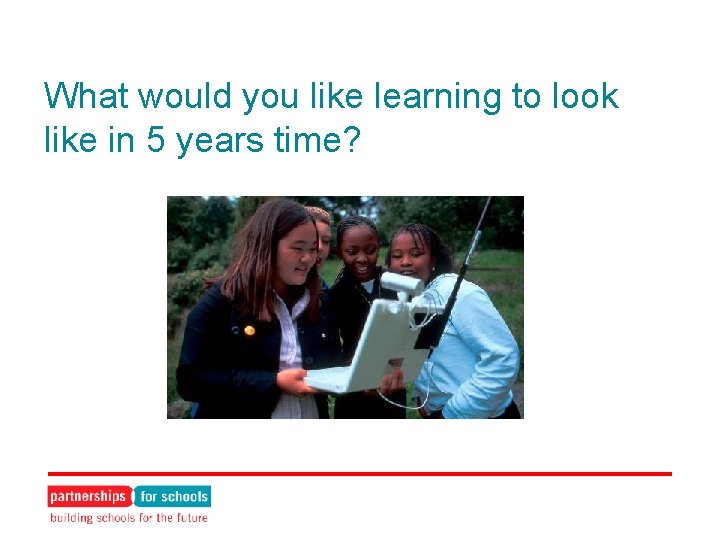 What would you like learning to look like in 5 years time?

partnerships for schools
building schools for the future